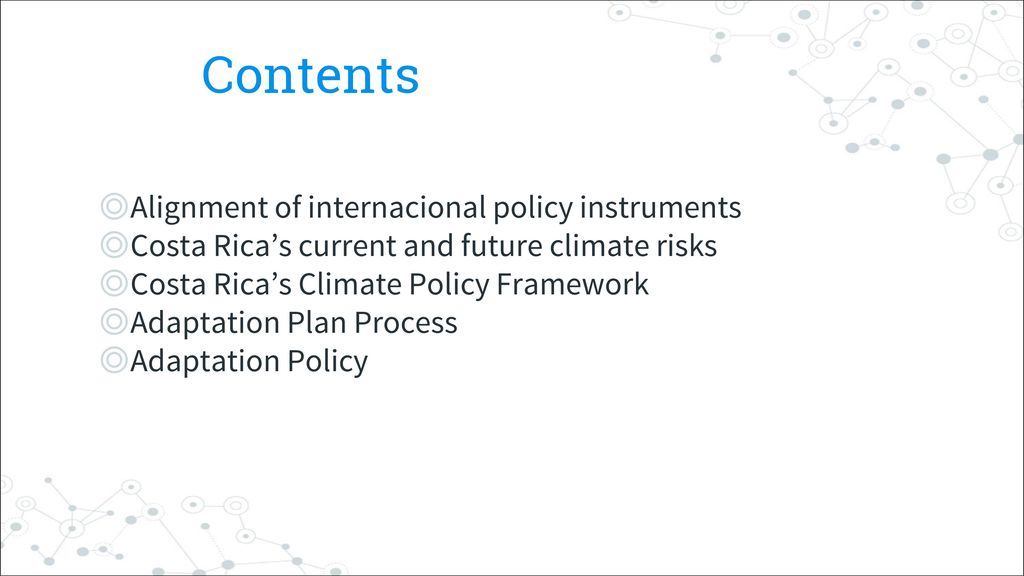 Contents

◎Alignment of internacional policy instruments
◎Costa Rica’s current and future climate risks
◎Costa Rica’s Climate Policy Framework
◎Adaptation Plan Process
◎Adaptation Policy